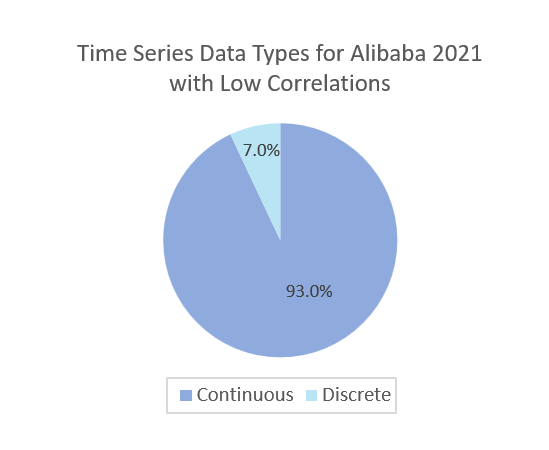 Time Series Data Types for Alibaba 2021 with Low Correlations

7.0%

93.0%

Continuous Discrete